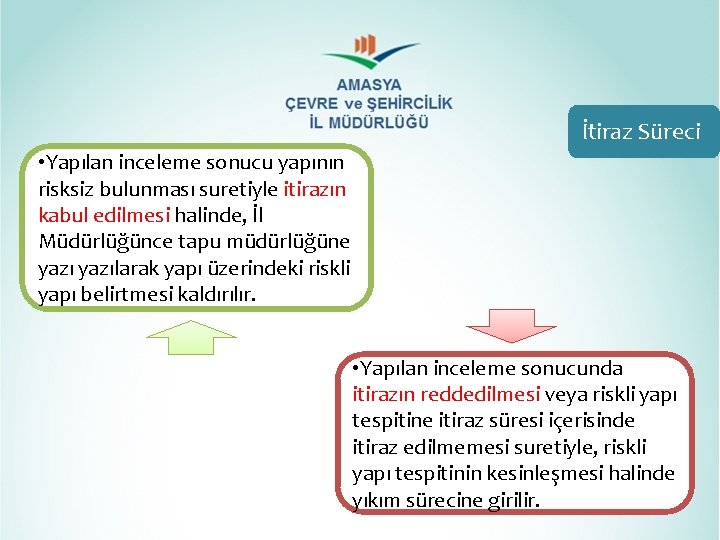 AMASYA
ÇEVRE ve ŞEHİRCİLİK
İL MÜDÜRLÜĞÜ

İtiraz Süreci

•Yapılan inceleme sonucu yapının risksiz bulunması suretiyle itirazın kabul edilmesi halinde, İl Müdürlüğünce tapu müdürlüğüne yazı yazılarak yapı üzerindeki riskli yapı belirtmesi kaldırılır.

•Yapılan inceleme sonucunda itirazın reddedilmesi veya riskli yapı tespitine itiraz süresi içerisinde itiraz edilmemesi suretiyle, riskli yapı tespitinin kesinleşmesi halinde yıkım sürecine girilir.